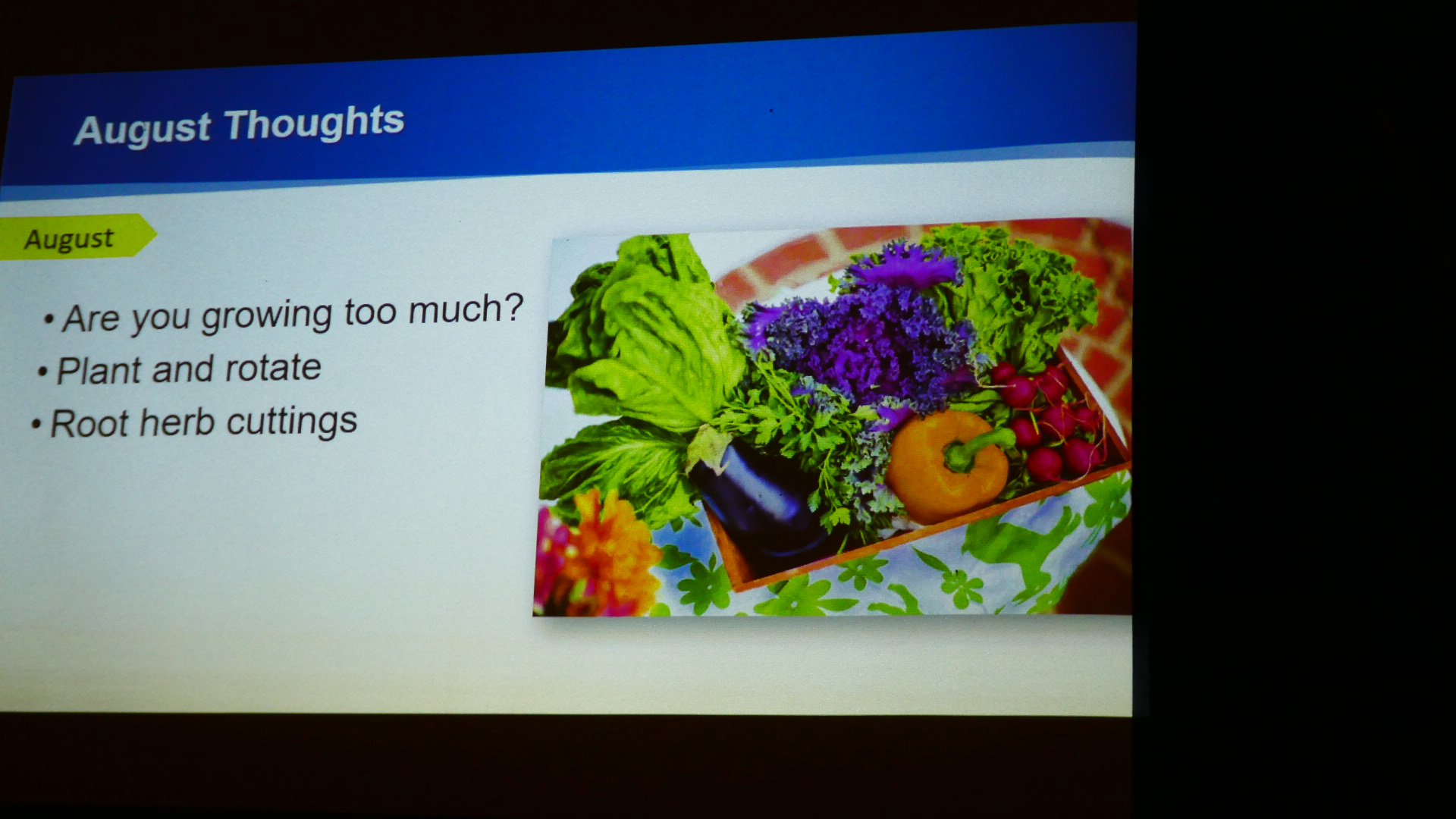 August Thoughts

August

• Are you growing too much?
• Plant and rotate
• Root herb cuttings